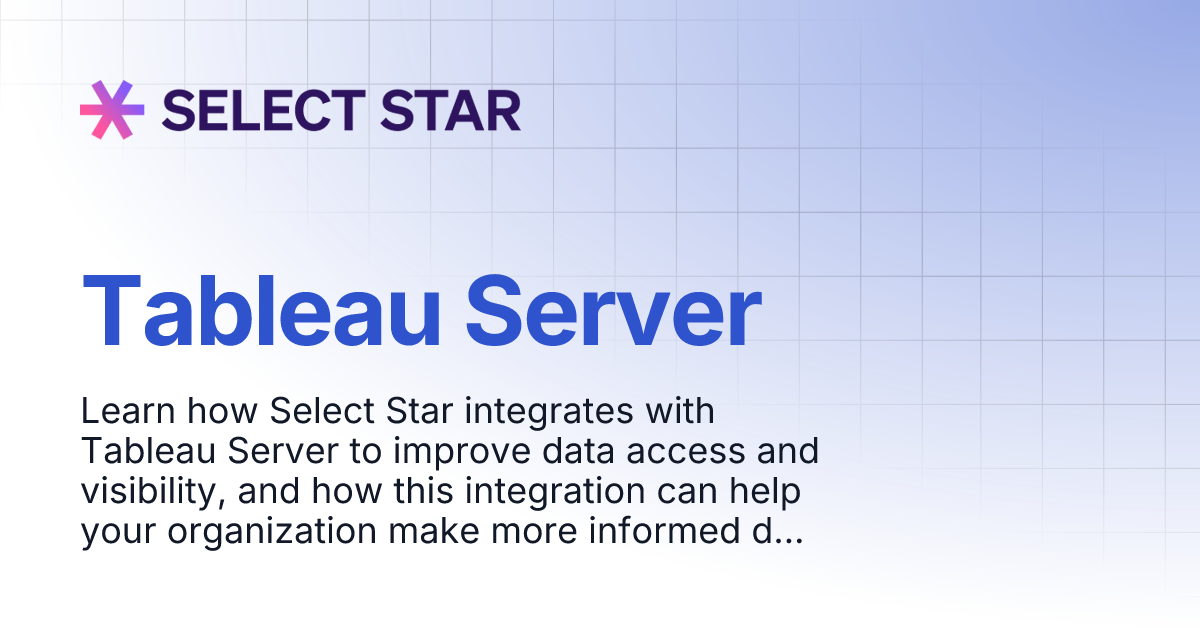 SELECT STAR

Tableau Server

Learn how Select Star integrates with Tableau Server to improve data access and visibility, and how this integration can help your organization make more informed d...